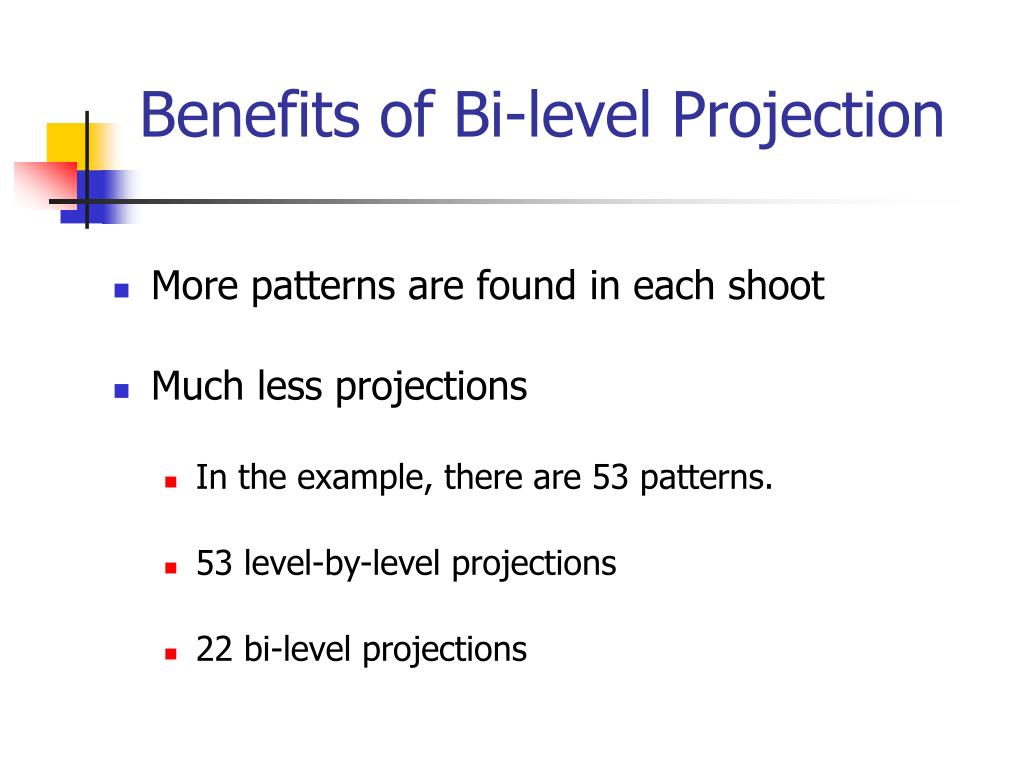 Benefits of Bi-level Projection

More patterns are found in each shoot

Much less projections

In the example, there are 53 patterns.

53 level-by-level projections

22 bi-level projections